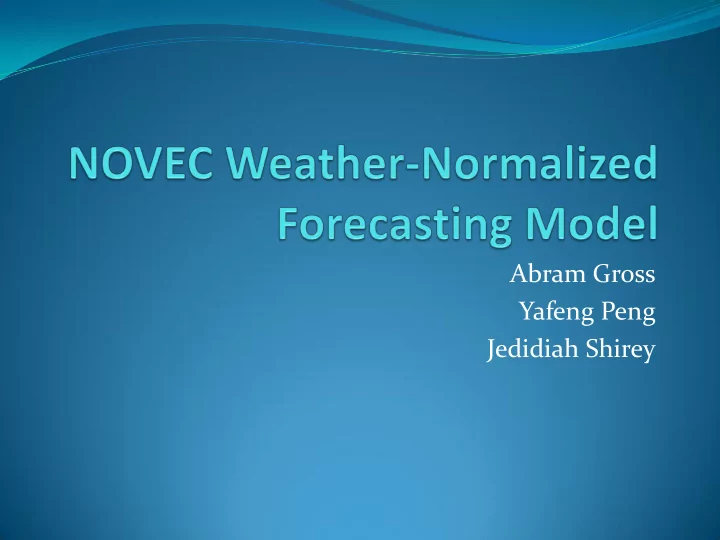 NOVEC Weather-Normalized Forecasting Model

Abram Gross
Yafeng Peng
Jedidiah Shirey